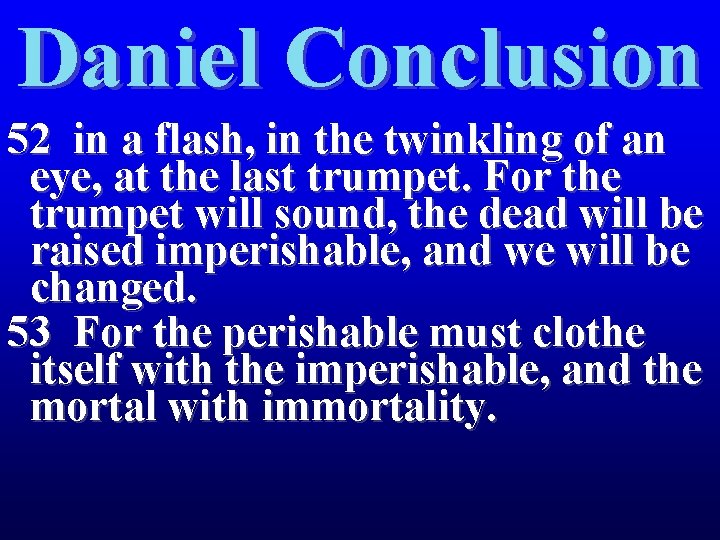 Daniel Conclusion

52 in a flash, in the twinkling of an eye, at the last trumpet. For the trumpet will sound, the dead will be raised imperishable, and we will be changed.

53 For the perishable must clothe itself with the imperishable, and the mortal with immortality.